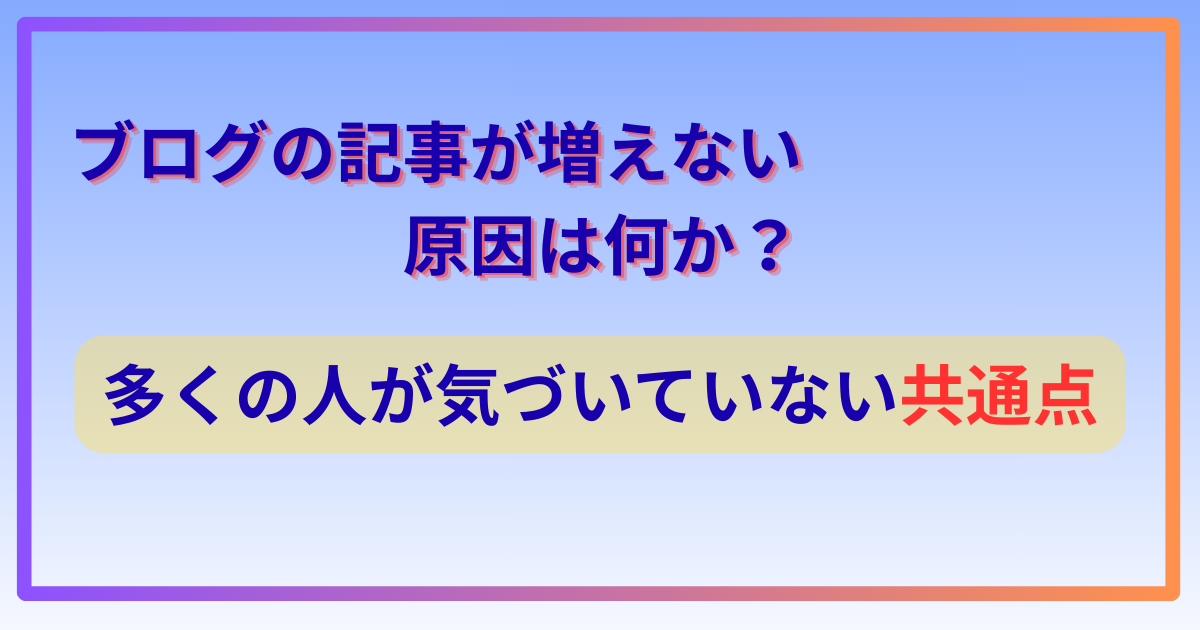 ブログの記事が増えない
原因は何か？

多くの人が気づいていない共通点